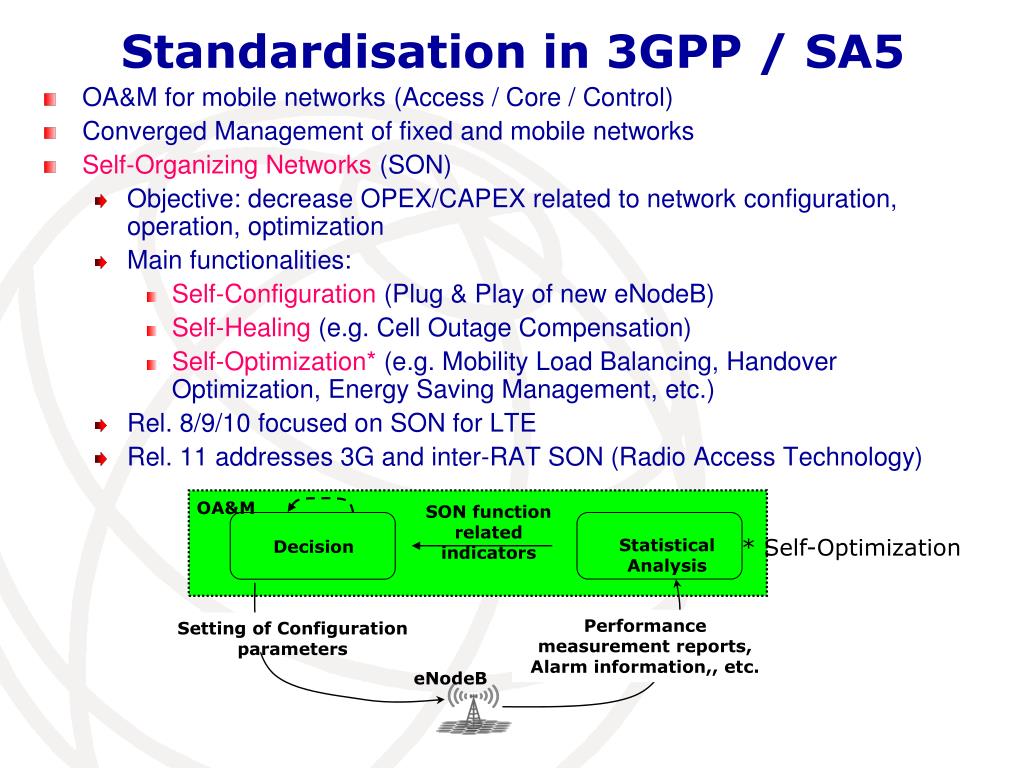 Standardisation in 3GPP / SA5

OA&M for mobile networks (Access / Core / Control)

Converged Management of fixed and mobile networks

Self-Organizing Networks (SON)

Objective: decrease OPEX/CAPEX related to network configuration, operation, optimization

Main functionalities:

Self-Configuration (Plug & Play of new eNodeB)

Self-Healing (e.g. Cell Outage Compensation)

Self-Optimization* (e.g. Mobility Load Balancing, Handover Optimization, Energy Saving Management, etc.)

Rel. 8/9/10 focused on SON for LTE

Rel. 11 addresses 3G and inter-RAT SON (Radio Access Technology)

OA&M

Decision

SON function related indicators

Statistical Analysis

* Self-Optimization

Setting of Configuration parameters

Performance measurement reports, Alarm information,, etc.

eNodeB